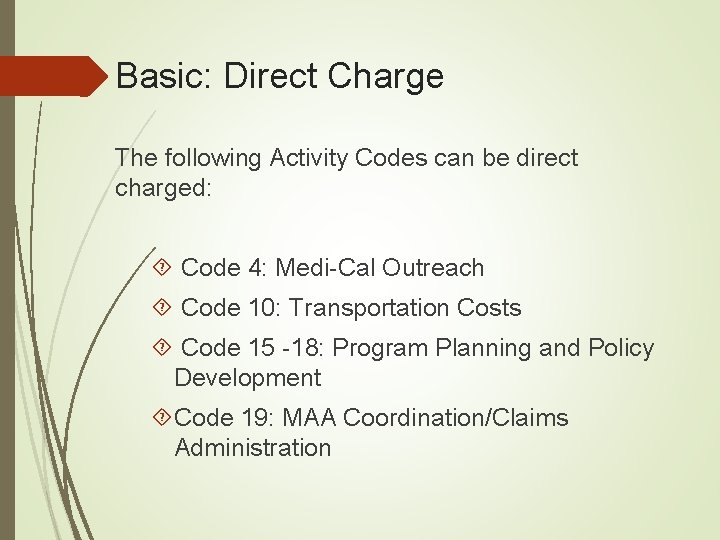 Basic: Direct Charge

The following Activity Codes can be direct charged:

 Code 4: Medi-Cal Outreach

 Code 10: Transportation Costs

 Code 15 -18: Program Planning and Policy Development

Code 19: MAA Coordination/Claims Administration